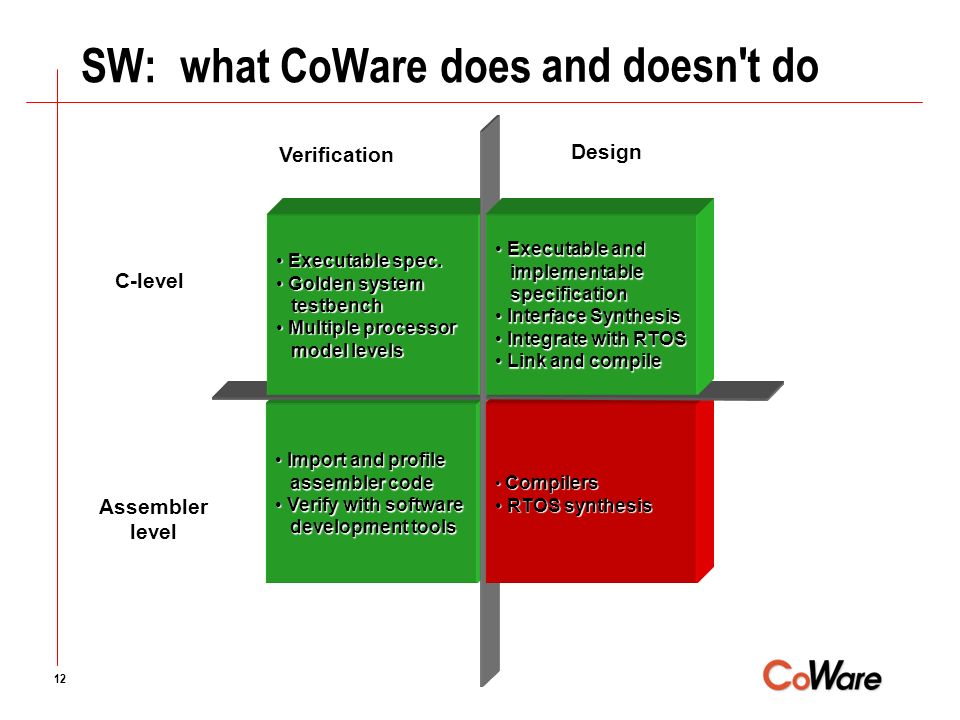 SW: what CoWare does and doesn't do

Verification

Design

C-level

• Executable spec.
• Golden system testbench
• Multiple processor model levels

• Executable and implementable specification
• Interface Synthesis
• Integrate with RTOS
• Link and compile

Assembler level

• Import and profile assembler code
• Verify with software development tools

• Compilers
• RTOS synthesis

12

CoWare